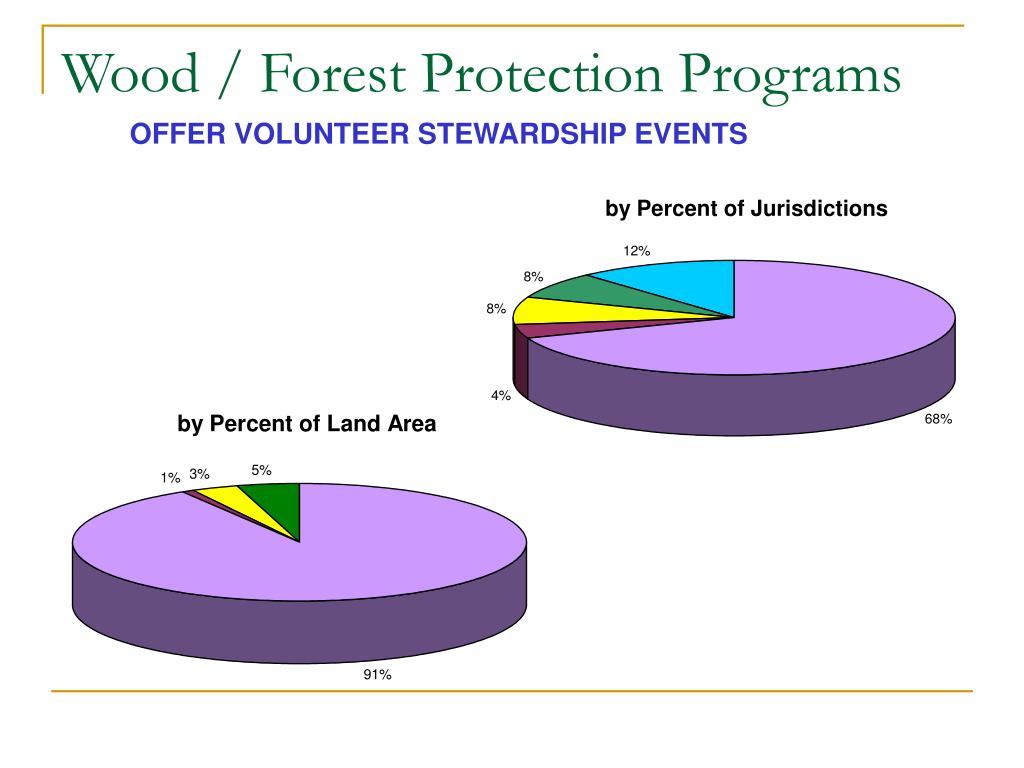 Wood / Forest Protection Programs

OFFER VOLUNTEER STEWARDSHIP EVENTS

by Percent of Jurisdictions

12%

8%

8%

4%

68%

by Percent of Land Area

1% 3% 5%

91%